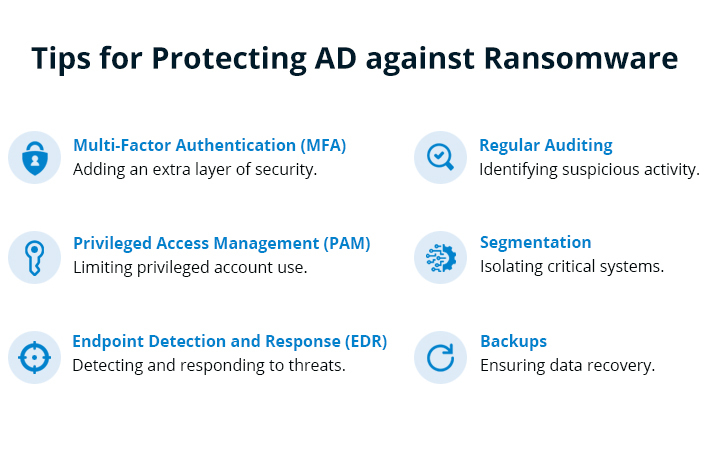 Tips for Protecting AD against Ransomware

Multi-Factor Authentication (MFA)
Adding an extra layer of security.

Privileged Access Management (PAM)
Limiting privileged account use.

Endpoint Detection and Response (EDR)
Detecting and responding to threats.

Regular Auditing
Identifying suspicious activity.

Segmentation
Isolating critical systems.

Backups
Ensuring data recovery.